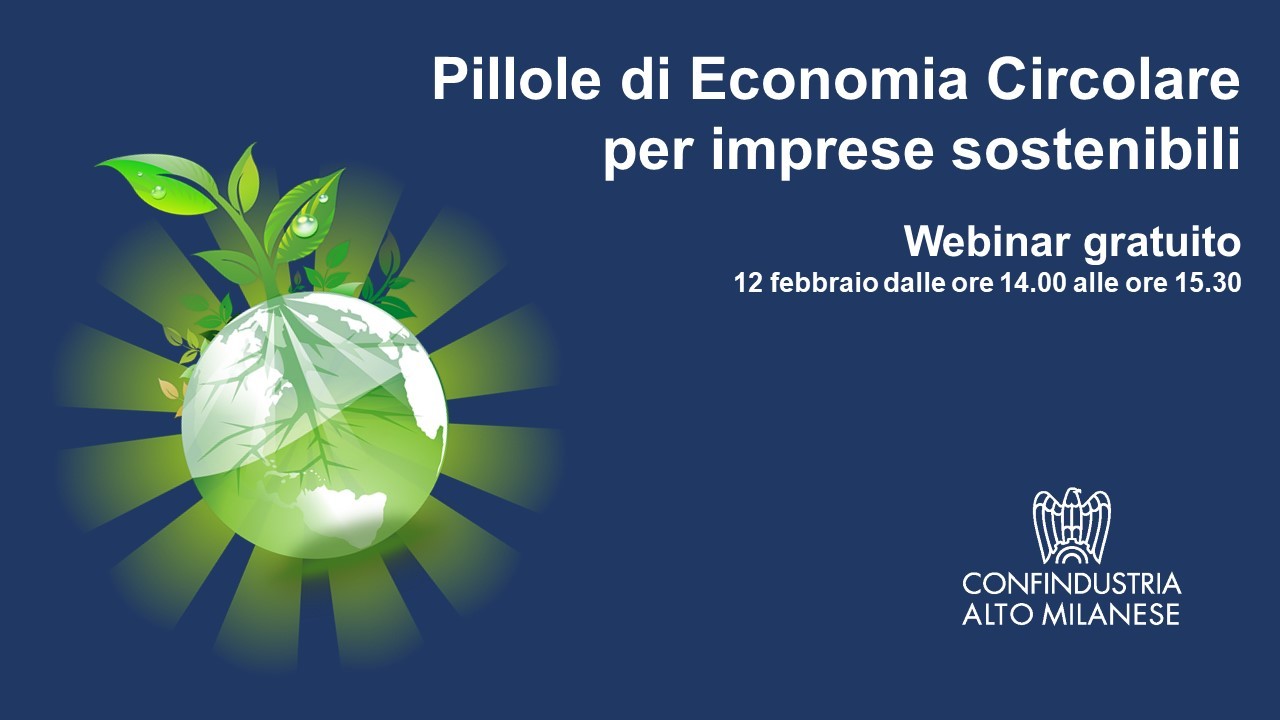 Pillole di Economia Circolare per imprese sostenibili

Webinar gratuito
12 febbraio dalle ore 14.00 alle ore 15.30

CONFINDUSTRIA
ALTO MILANESE